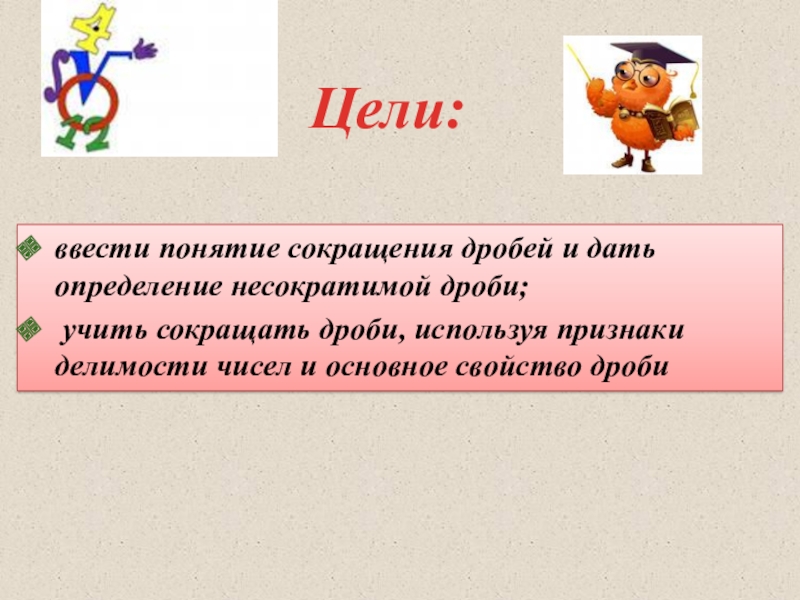 Цели:

ввести понятие сокращения дробей и дать определение несократимой дроби;

учить сокращать дроби, используя признаки делимости чисел и основное свойство дроби